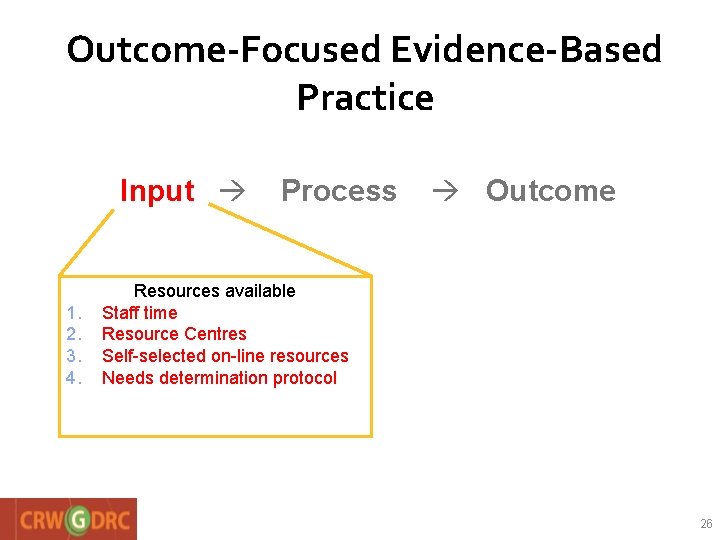 Outcome-Focused Evidence-Based Practice

Input → Process → Outcome

Resources available
1. Staff time
2. Resource Centres
3. Self-selected on-line resources
4. Needs determination protocol

CRW G DRC

26